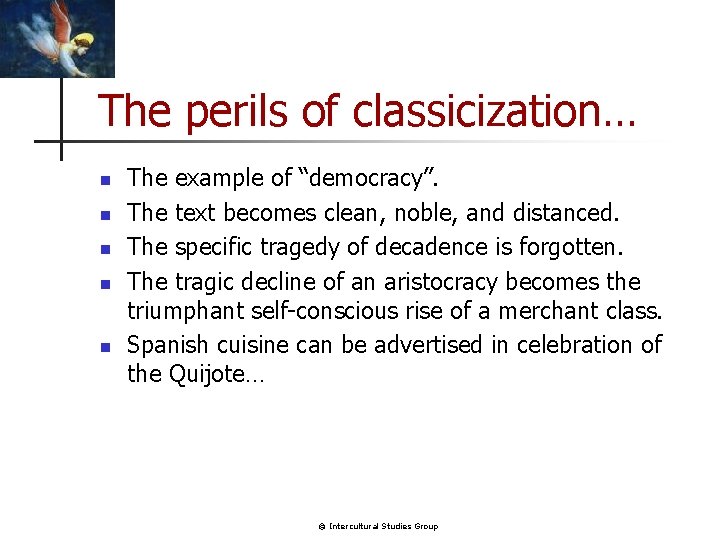 The perils of classicization…

- The example of “democracy”.
- The text becomes clean, noble, and distanced.
- The specific tragedy of decadence is forgotten.
- The tragic decline of an aristocracy becomes the triumphant self-conscious rise of a merchant class.
- Spanish cuisine can be advertised in celebration of the Quijote…

© Intercultural Studies Group